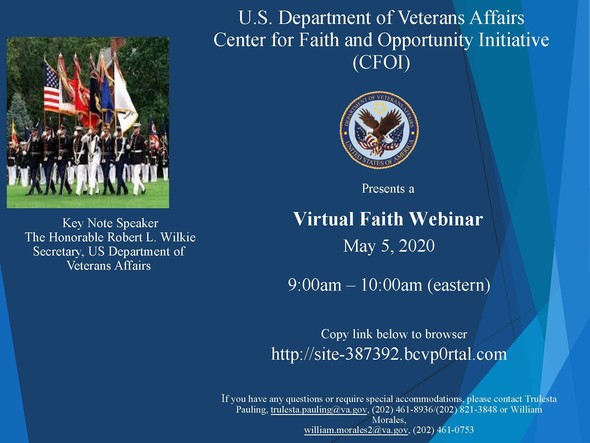 U.S. Department of Veterans Affairs
Center for Faith and Opportunity Initiative
(CFOI)

DEPARTMENT OF VETERANS AFFAIRS
UNITED STATES OF AMERICA

Presents a

Virtual Faith Webinar

May 5, 2020

9:00am – 10:00am (eastern)

Copy link below to browser
http://site-387392.bcvp0rtal.com

Key Note Speaker
The Honorable Robert L. Wilkie
Secretary, US Department of Veterans Affairs

If you have any questions or require special accommodations, please contact Trulesta Pauling, trulesta.pauling@va.gov, (202) 461-8936/(202) 821-3848 or William Morales, william.morales2@va.gov, (202) 461-0753